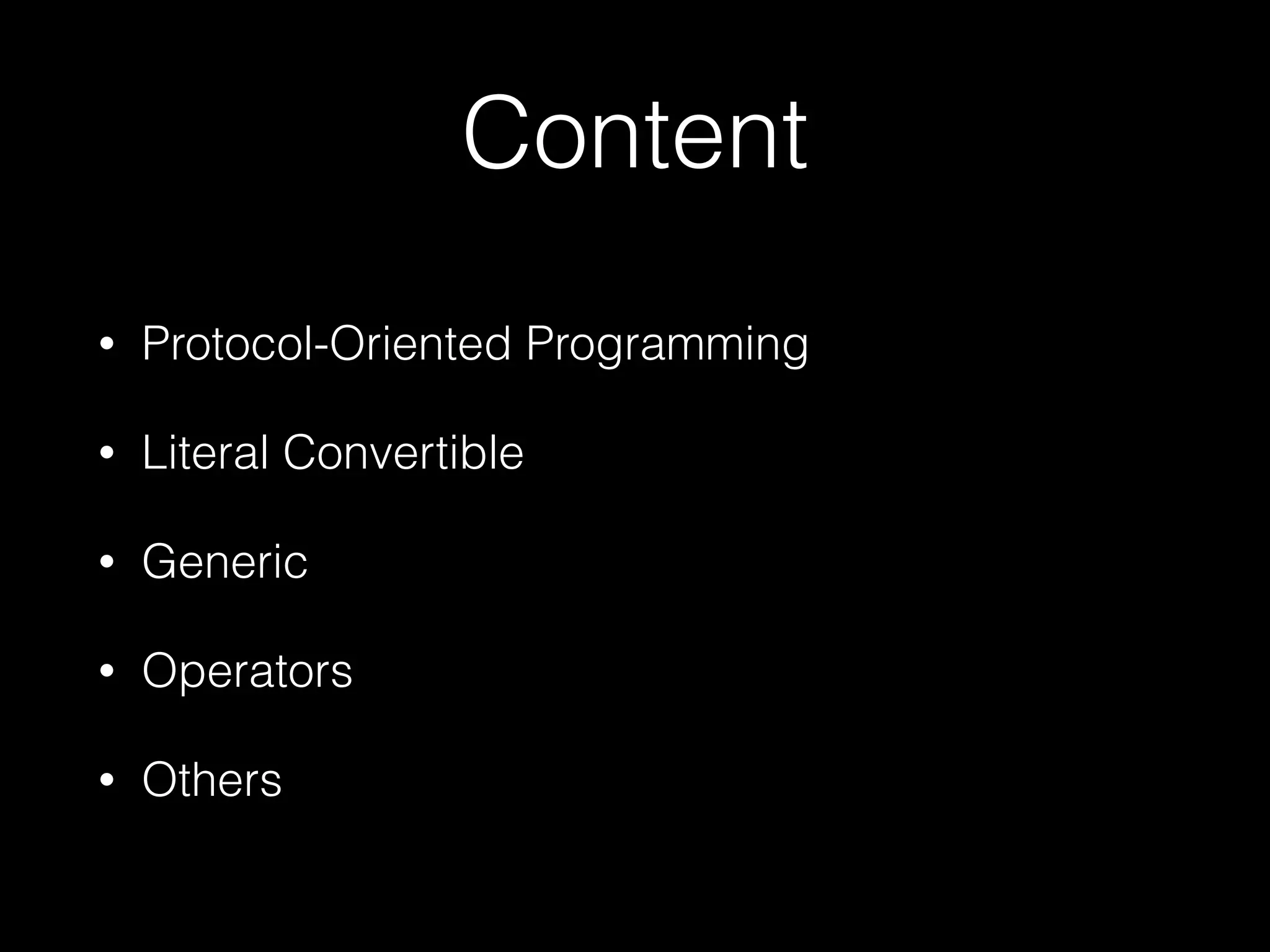 Content

• Protocol-Oriented Programming

• Literal Convertible

• Generic

• Operators

• Others